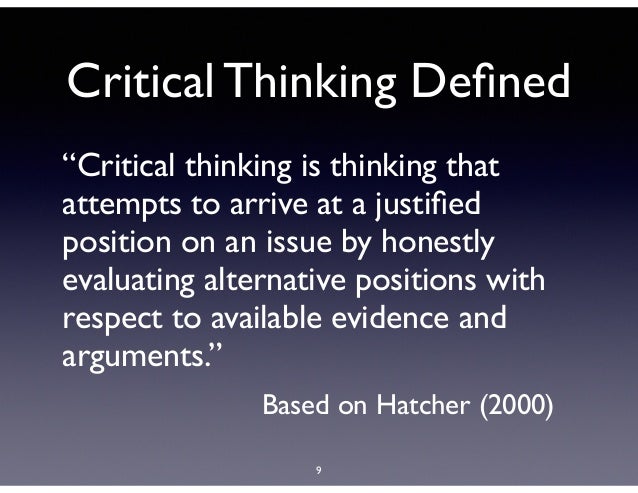 Critical Thinking Defined

“Critical thinking is thinking that attempts to arrive at a justified position on an issue by honestly evaluating alternative positions with respect to available evidence and arguments.”

Based on Hatcher (2000)

9